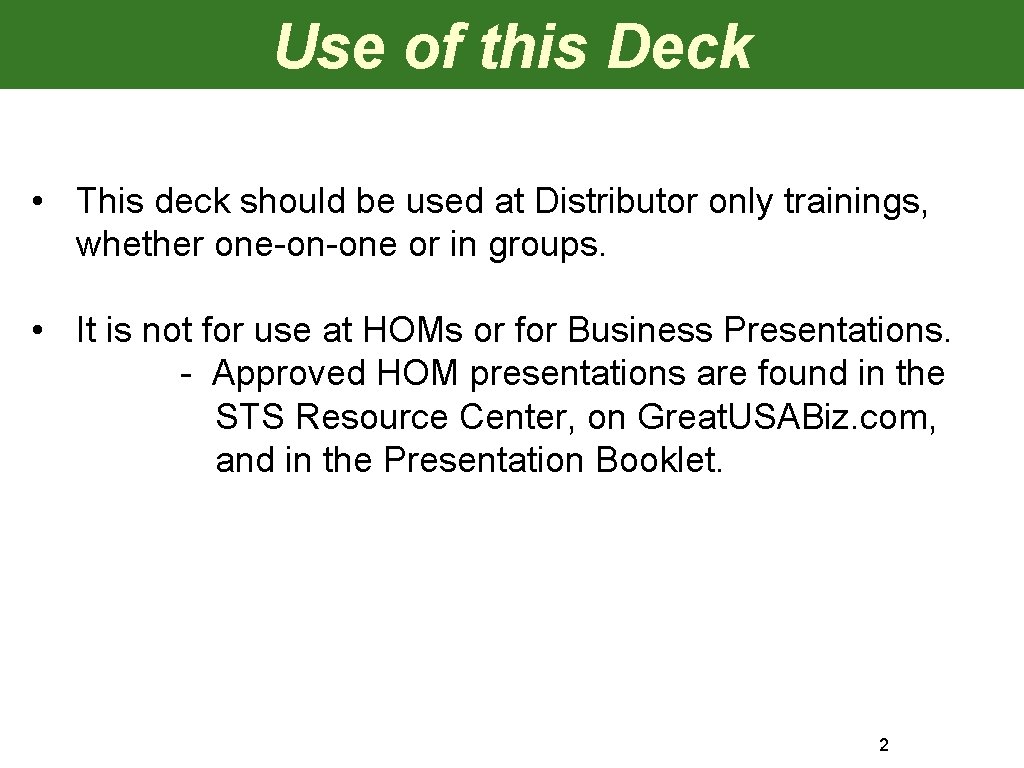 Use of this Deck

• This deck should be used at Distributor only trainings, whether one-on-one or in groups.

• It is not for use at HOMs or for Business Presentations.
- Approved HOM presentations are found in the STS Resource Center, on Great.USABiz.com, and in the Presentation Booklet.

2